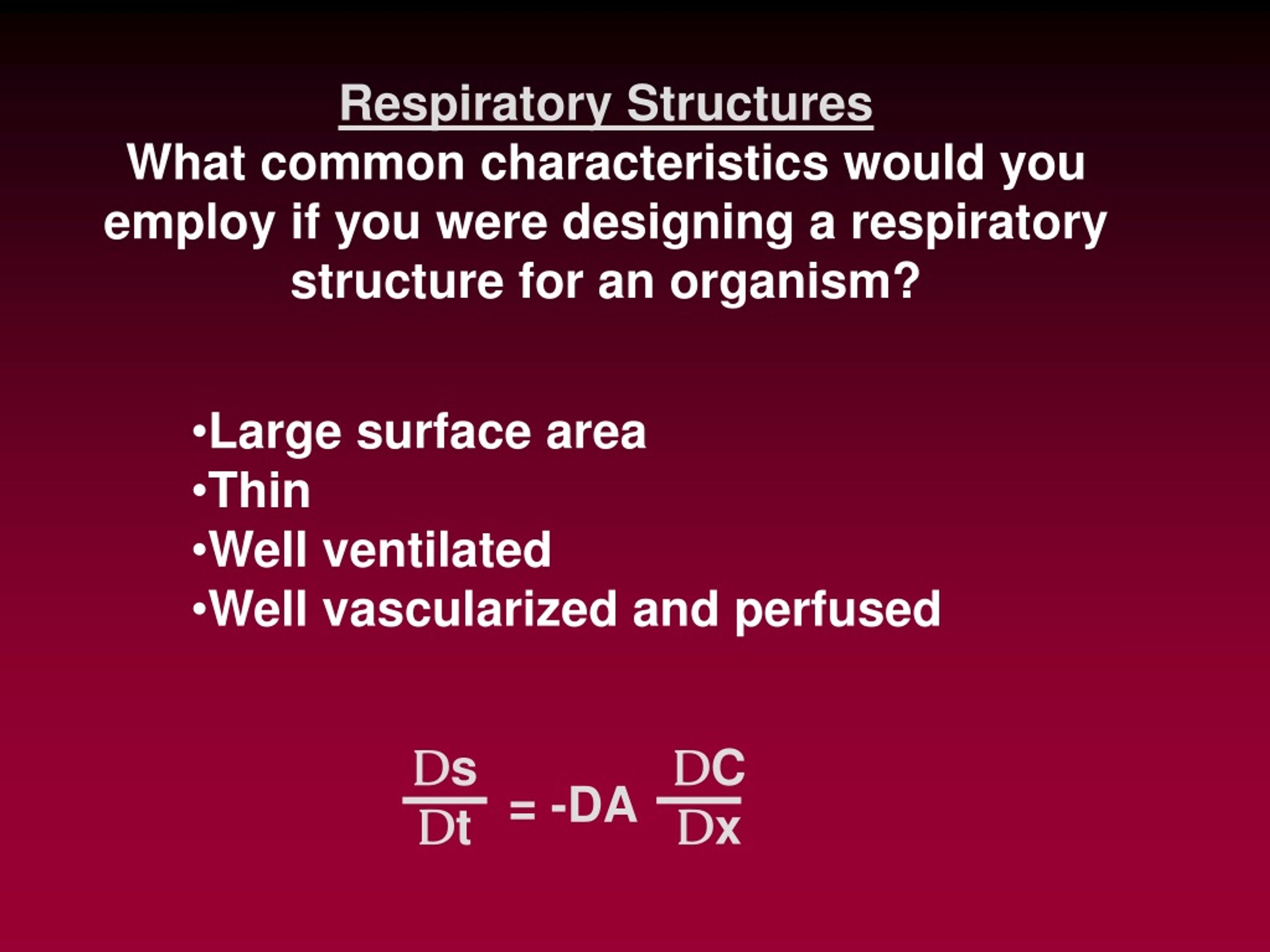 Respiratory Structures
What common characteristics would you employ if you were designing a respiratory structure for an organism?

•Large surface area
•Thin
•Well ventilated
•Well vascularized and perfused

$\frac{Ds}{Dt} = -DA \frac{DC}{Dx}$